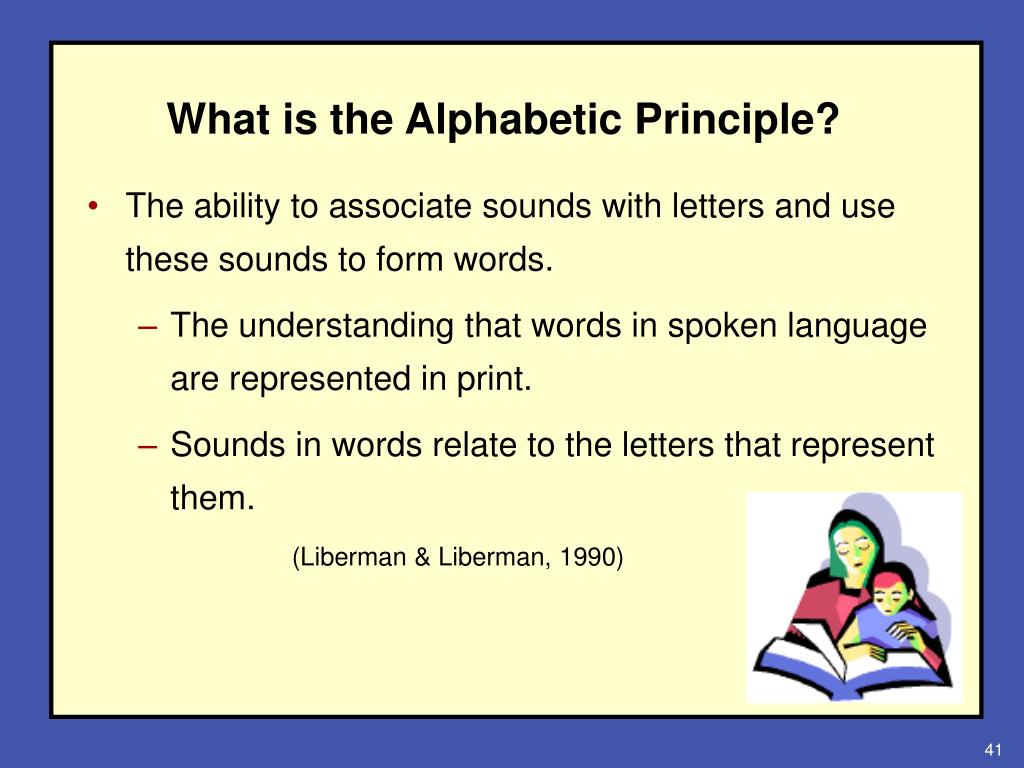 What is the Alphabetic Principle?

• The ability to associate sounds with letters and use these sounds to form words.

– The understanding that words in spoken language are represented in print.

– Sounds in words relate to the letters that represent them.

(Liberman & Liberman, 1990)

41